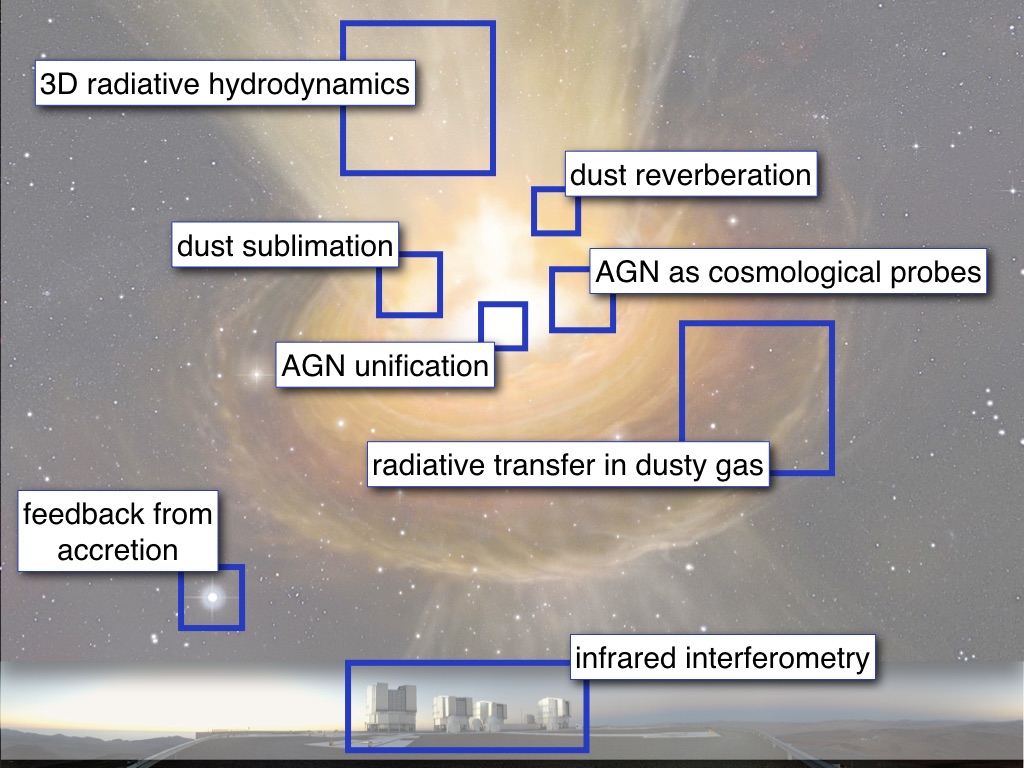 3D radiative hydrodynamics

dust reverberation

dust sublimation

AGN as cosmological probes

AGN unification

radiative transfer in dusty gas

feedback from accretion

infrared interferometry